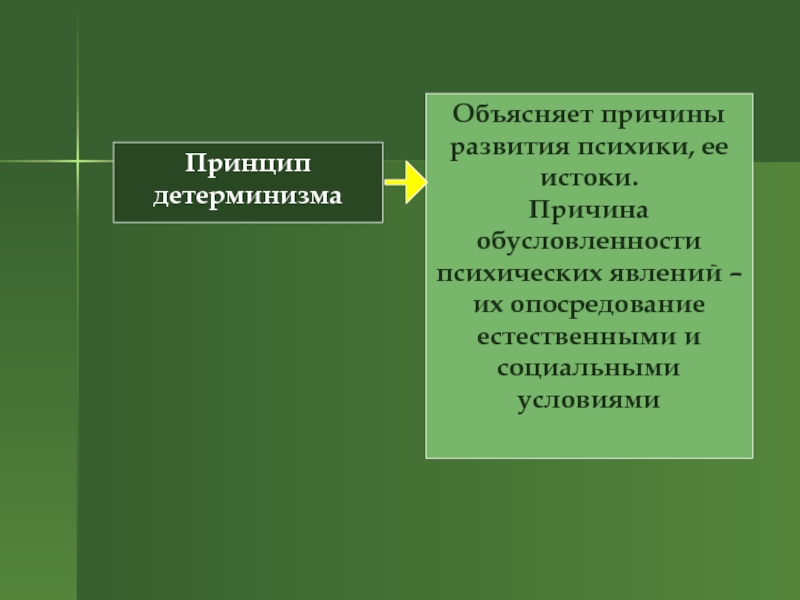 Принцип детерминизма

Объясняет причины развития психики, ее истоки.
Причина обусловленности психических явлений – их опосредование естественными и социальными условиями